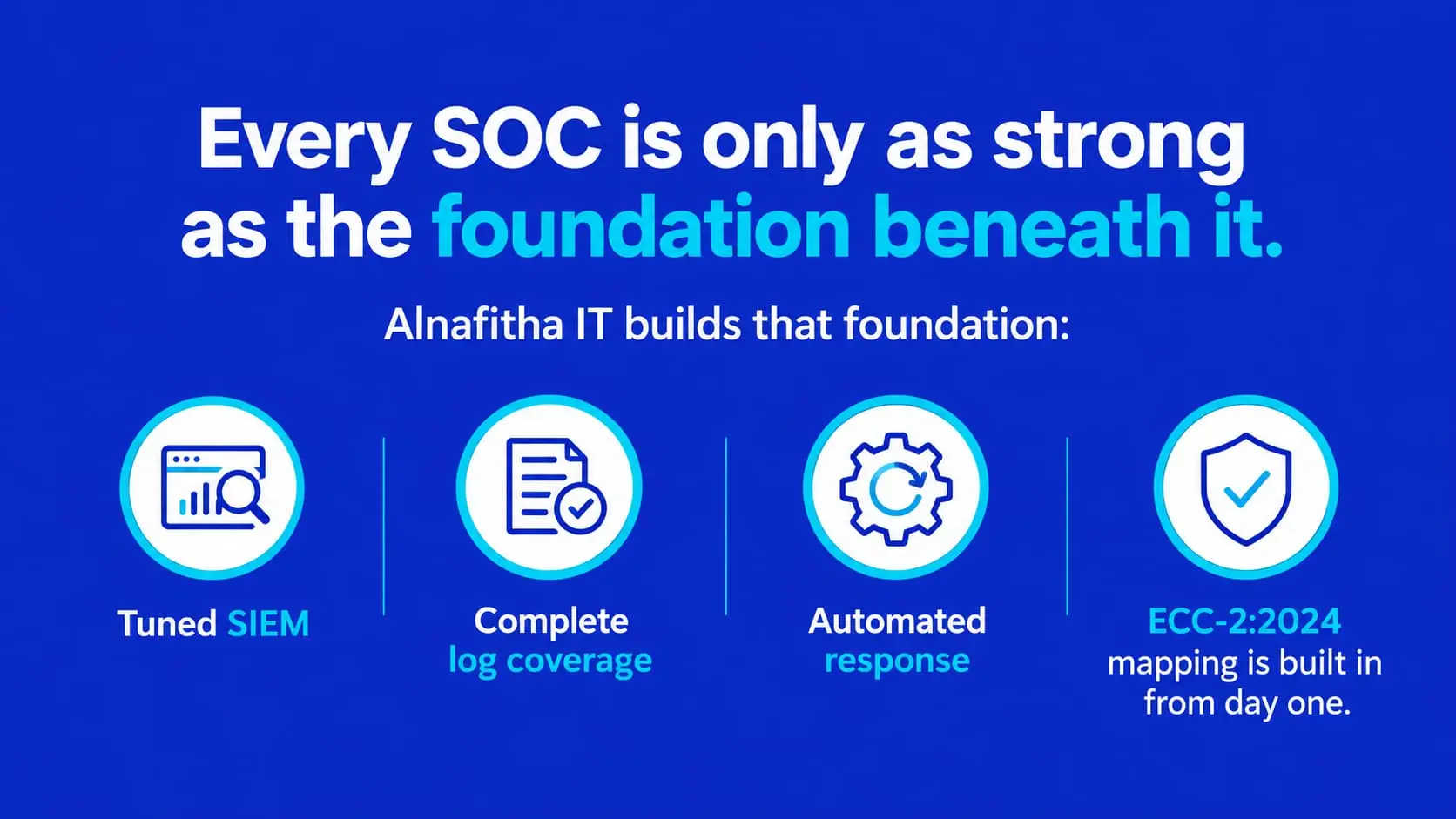 Every SOC is only as strong as the foundation beneath it.

Alnafitha IT builds that foundation:

Tuned SIEM

Complete log coverage

Automated response

ECC-2:2024 mapping is built in from day one.